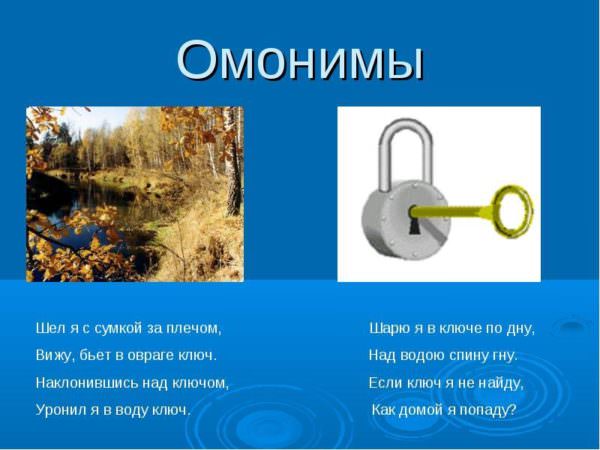 Омонимы

Шел я с сумкой за плечом,
Вижу, бьет в овраге ключ.
Наклонившись над ключом,
Уронил я в воду ключ.

Шарю я в ключе по дну,
Над водою спину гну.
Если ключ я не найду,
Как домой я попаду?